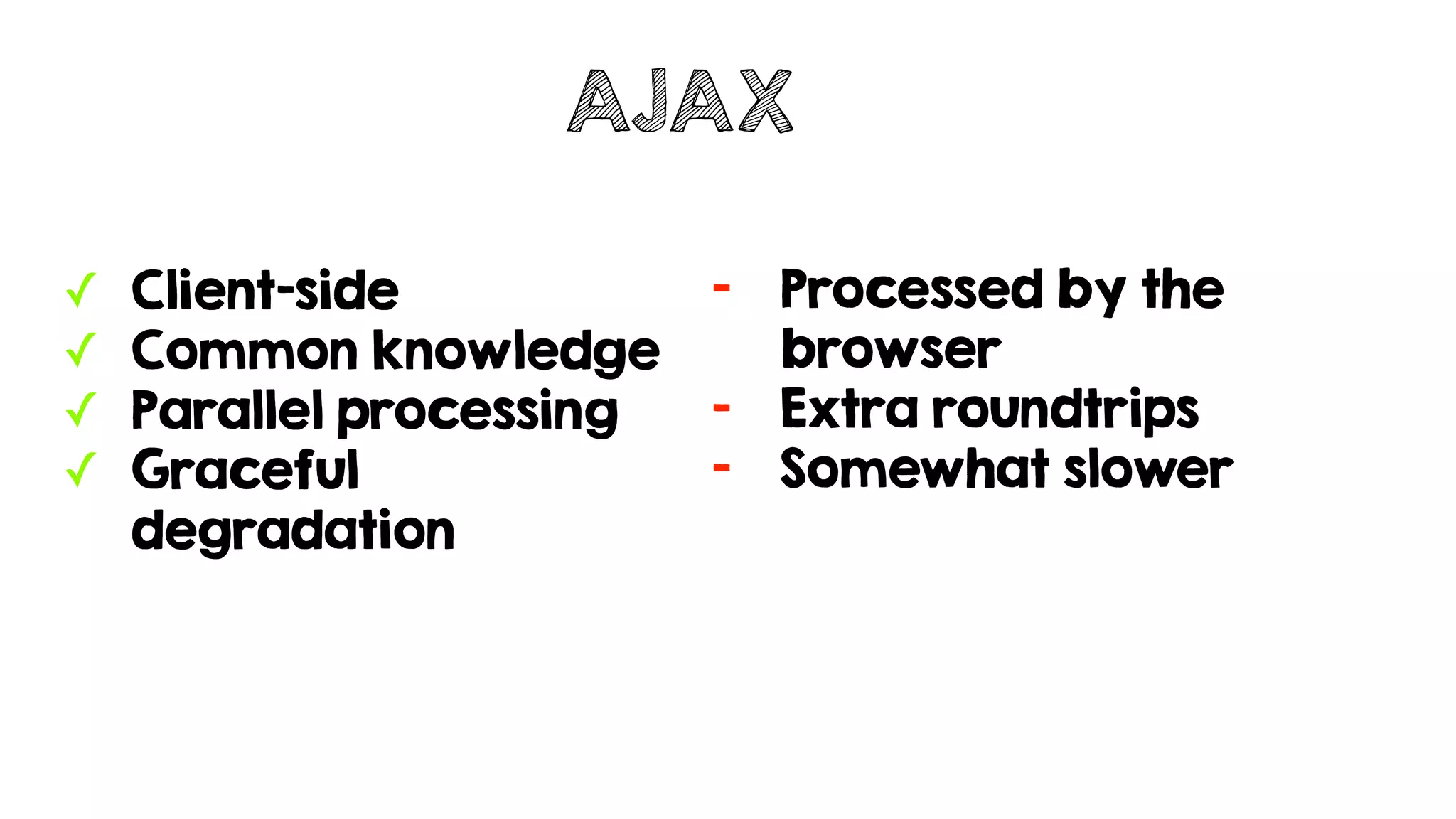 AJAX

✓ Client-side
✓ Common knowledge
✓ Parallel processing
✓ Graceful degradation

- Processed by the browser
- Extra roundtrips
- Somewhat slower